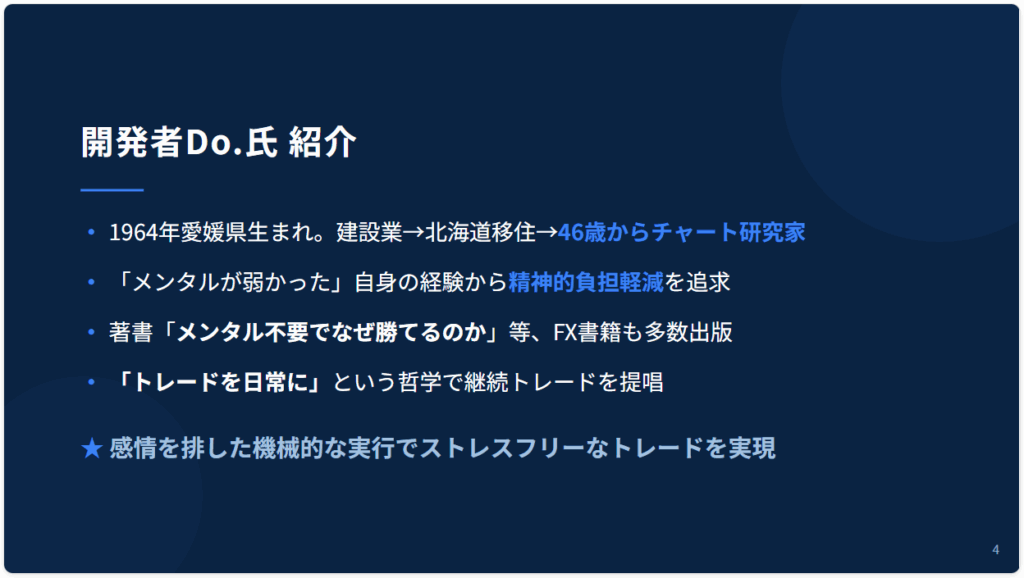 開発者Do.氏 紹介

• 1964年愛媛県生まれ。建設業→北海道移住→46歳からチャート研究家

• 「メンタルが弱かった」自身の経験から精神的負担軽減を追求

• 著書「メンタル不要でなぜ勝てるのか」等、FX書籍も多数出版

• 「トレードを日常に」という哲学で継続トレードを提唱

★ 感情を排した機械的な実行でストレスフリーなトレードを実現

4